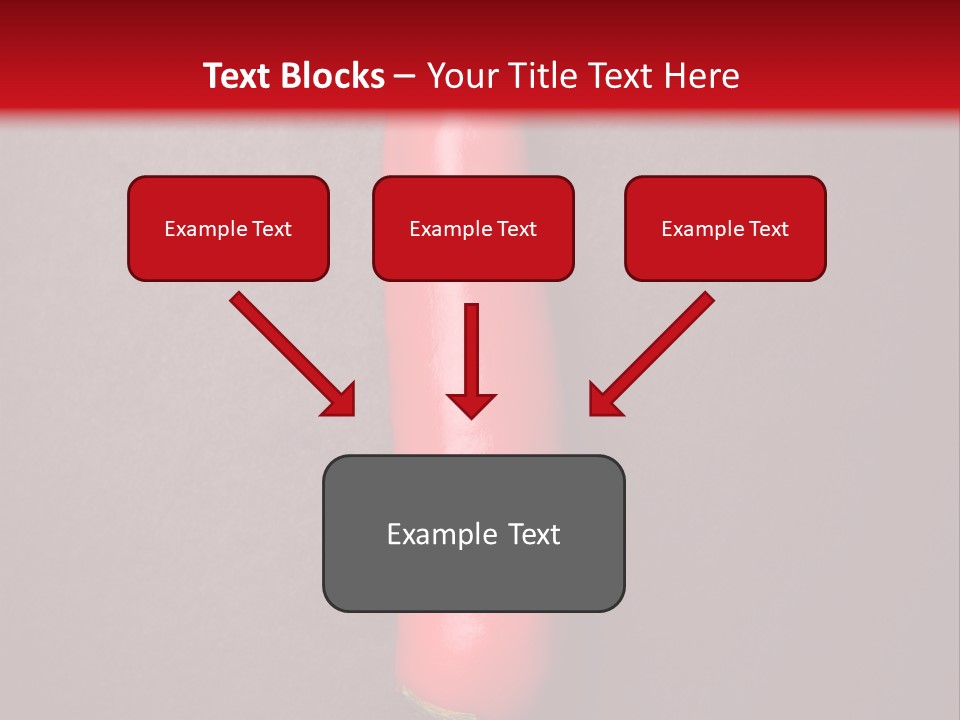 Text Blocks – Your Title Text Here

Example Text

Example Text

Example Text

Example Text